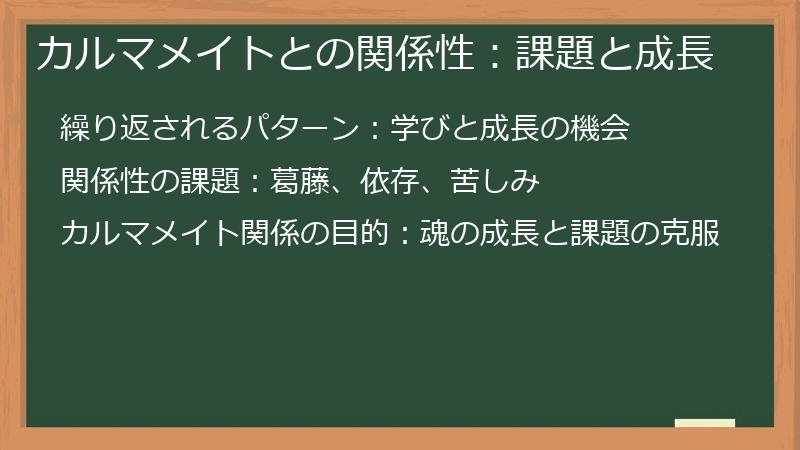 カルマメイトとの関係性：課題と成長

繰り返されるパターン：学びと成長の機会

関係性の課題：葛藤、依存、苦しみ

カルマメイト関係の目的：魂の成長と課題の克服